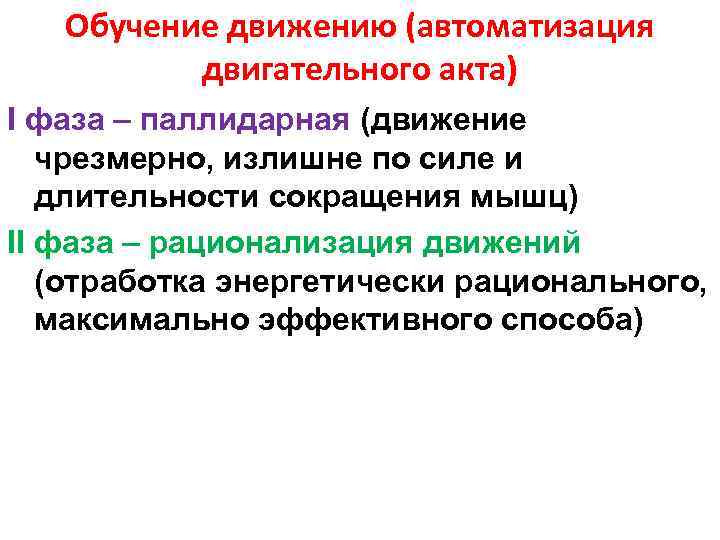 Обучение движению (автоматизация двигательного акта)

I фаза – паллидарная (движение чрезмерно, излишне по силе и длительности сокращения мышц)

II фаза – рационализация движений (отработка энергетически рационального, максимально эффективного способа)